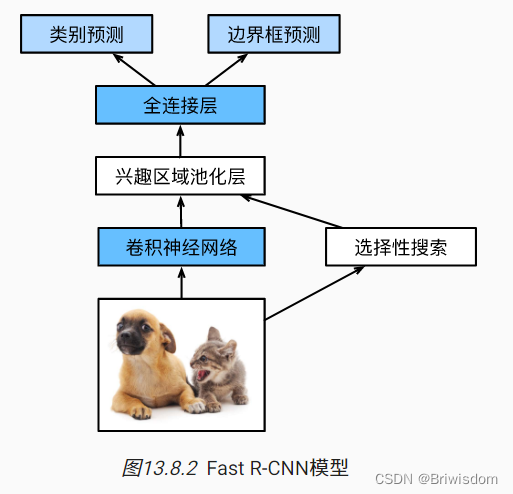 类别预测

边界框预测

全连接层

兴趣区域池化层

卷积神经网络

选择性搜索

图13.8.2 Fast R-CNN模型

CSDN @Briwisdom